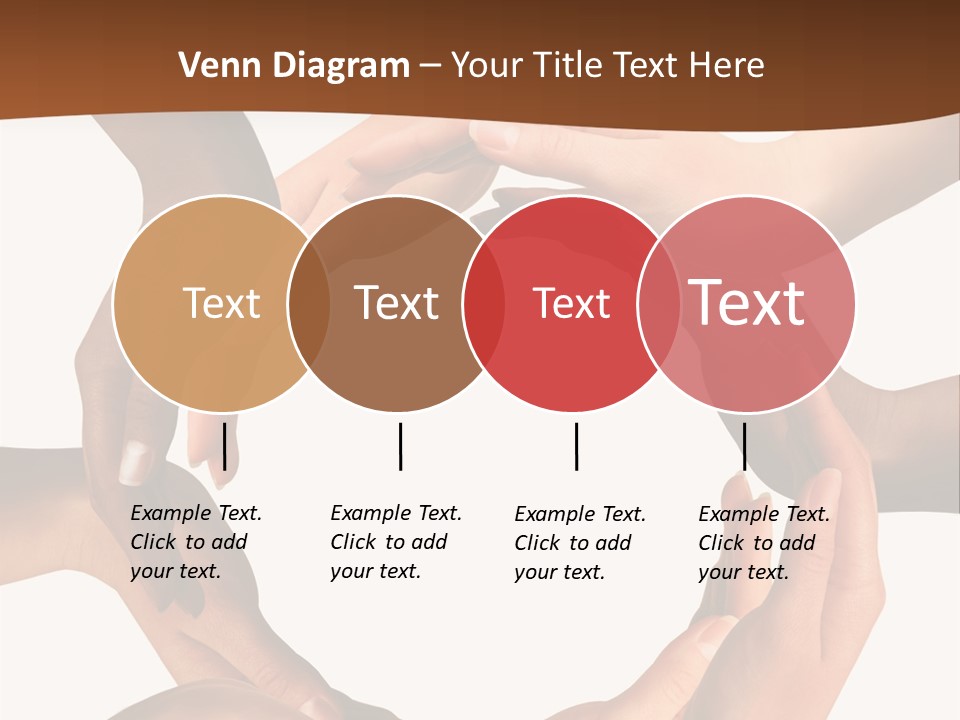 Venn Diagram – Your Title Text Here

Text

Text

Text

Text

Example Text. Click to add your text.

Example Text. Click to add your text.

Example Text. Click to add your text.

Example Text. Click to add your text.